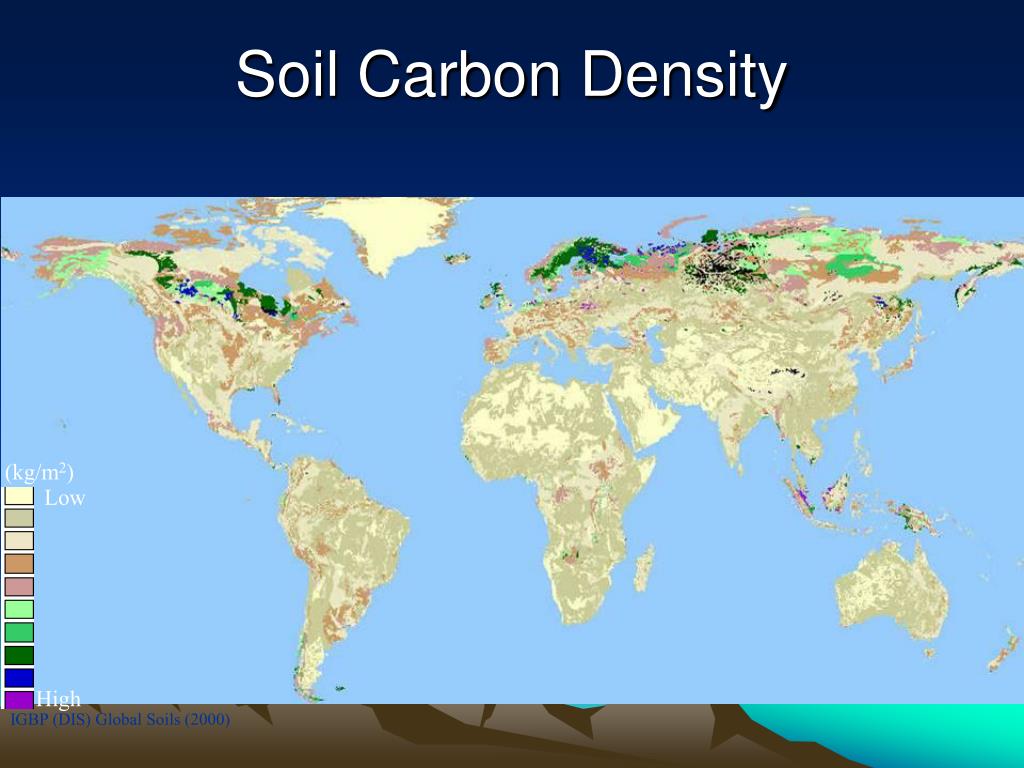 Soil Carbon Density

(kg/m$^2$)
Low
High

IGBP (DIS) Global Soils (2000)